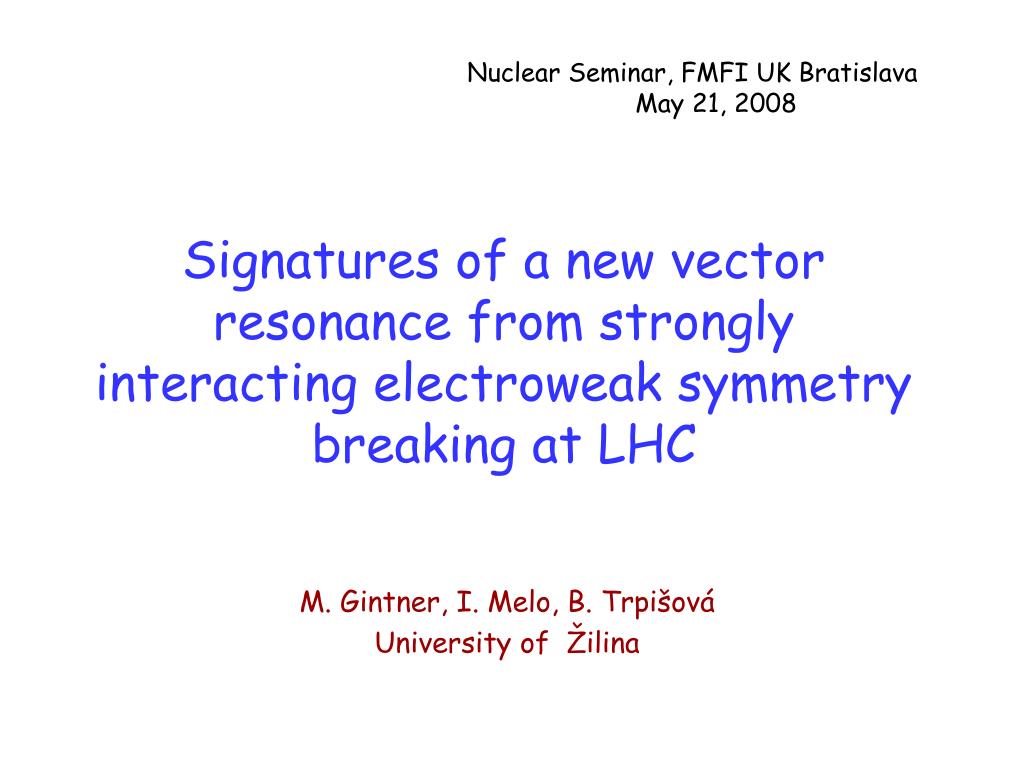 Nuclear Seminar, FMFI UK Bratislava
May 21, 2008

Signatures of a new vector resonance from strongly interacting electroweak symmetry breaking at LHC

M. Gintner, I. Melo, B. Trpišová
University of Žilina